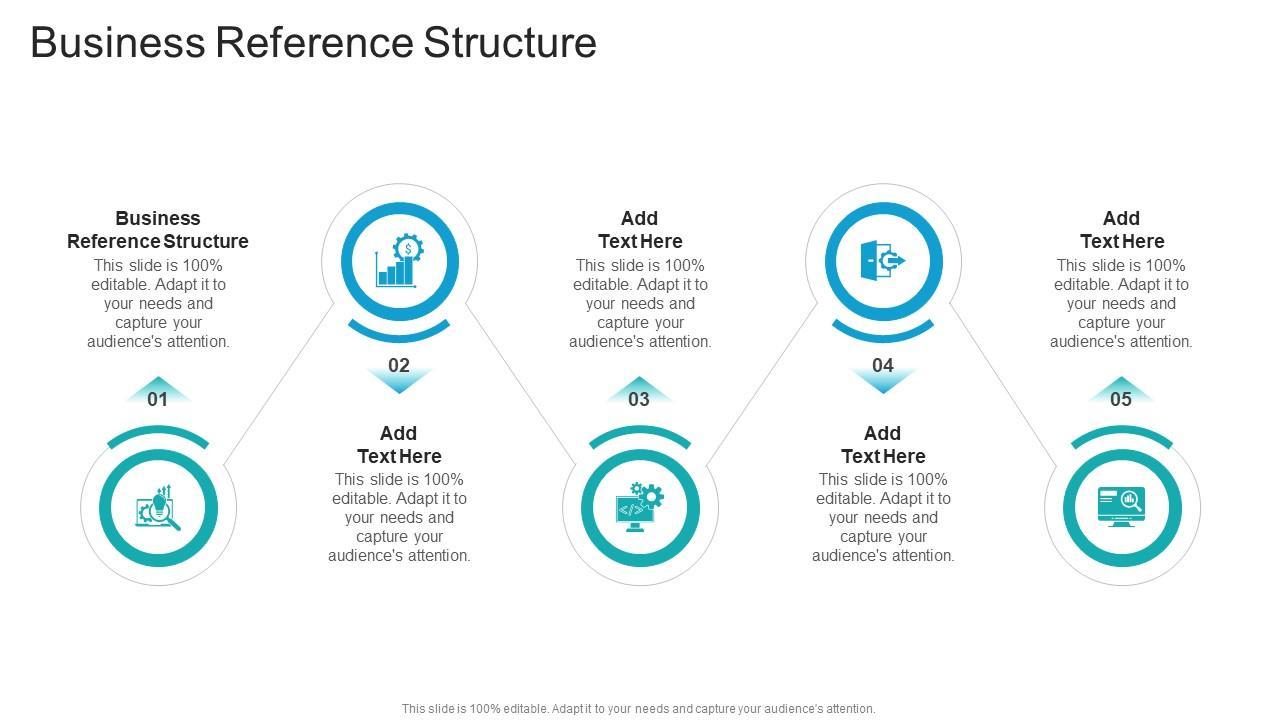 Business Reference Structure

Business Reference Structure
This slide is 100% editable. Adapt it to your needs and capture your audience's attention.

01

02

Add Text Here
This slide is 100% editable. Adapt it to your needs and capture your audience's attention.

Add Text Here
This slide is 100% editable. Adapt it to your needs and capture your audience's attention.

03

04

Add Text Here
This slide is 100% editable. Adapt it to your needs and capture your audience's attention.

Add Text Here
This slide is 100% editable. Adapt it to your needs and capture your audience's attention.

05

This slide is 100% editable. Adapt it to your needs and capture your audience's attention.